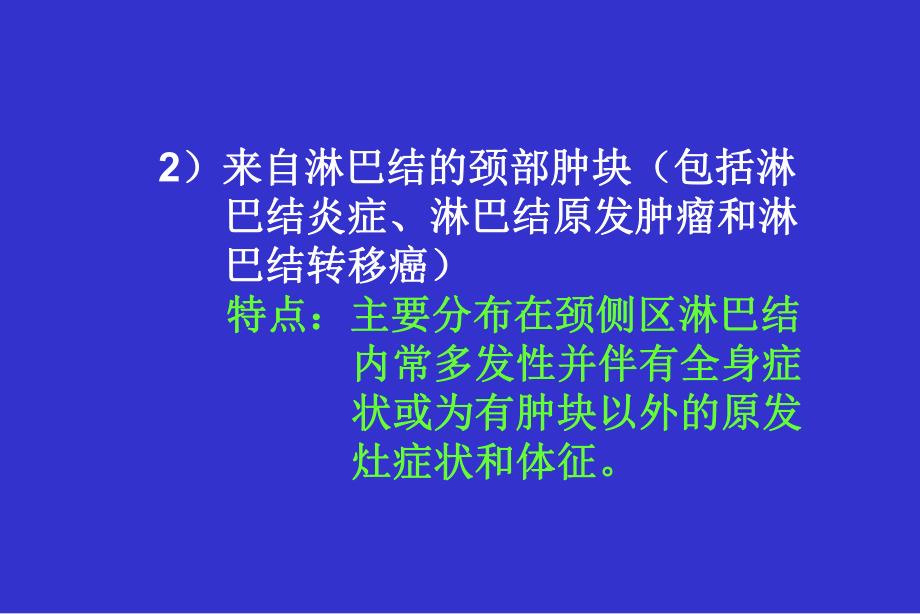 2）来自淋巴结的颈部肿块（包括淋巴结炎症、淋巴结原发肿瘤和淋巴结转移癌）

特点：主要分布在颈侧区淋巴结内常多发性并伴有全身症状或为有肿块以外的原发灶症状和体征。